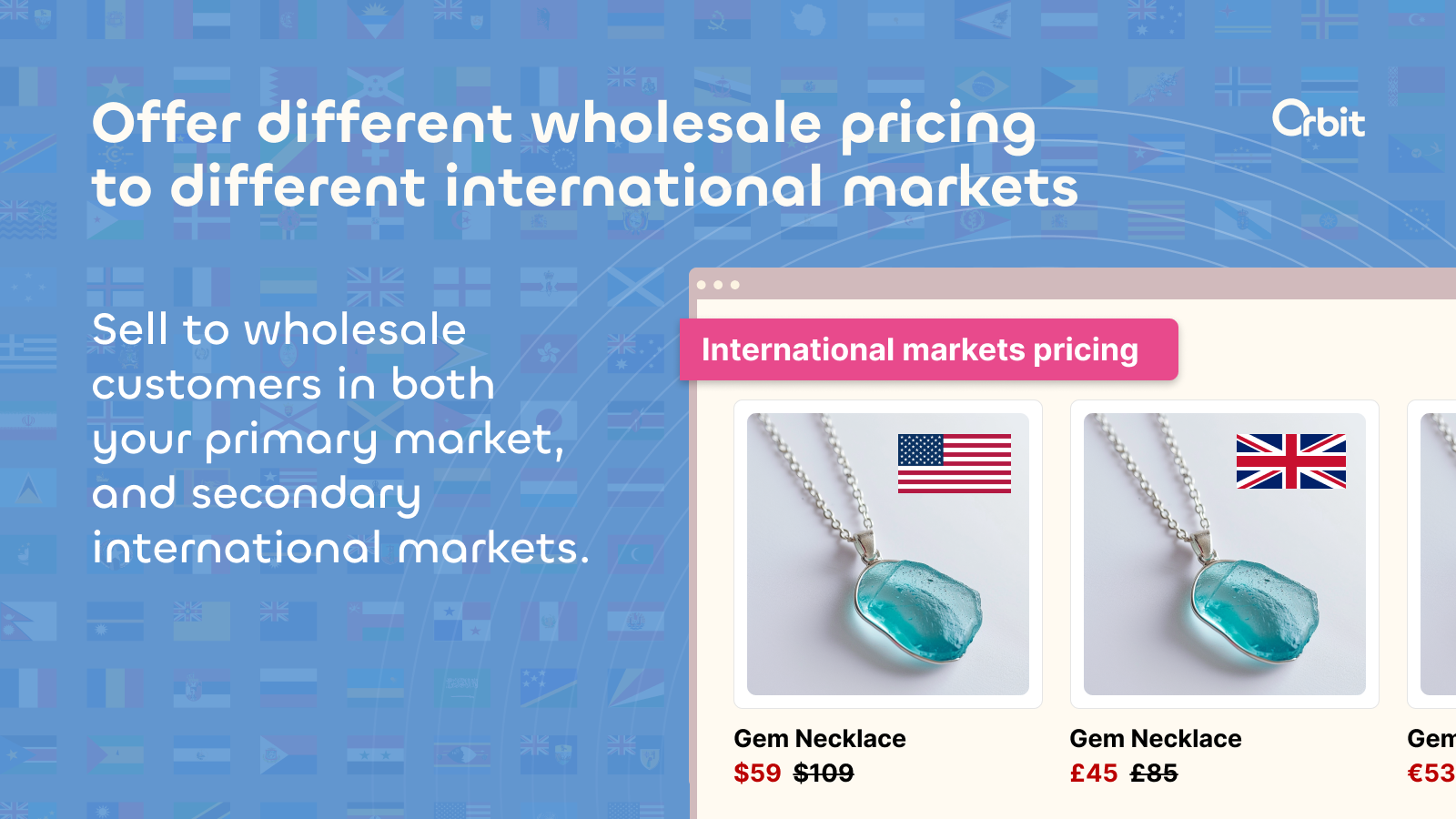 Offer different wholesale pricing to different international markets

Orbit

Sell to wholesale customers in both your primary market, and secondary international markets.

International markets pricing

Gem Necklace
$59 $109

Gem Necklace
£45 £85

Gem
€53